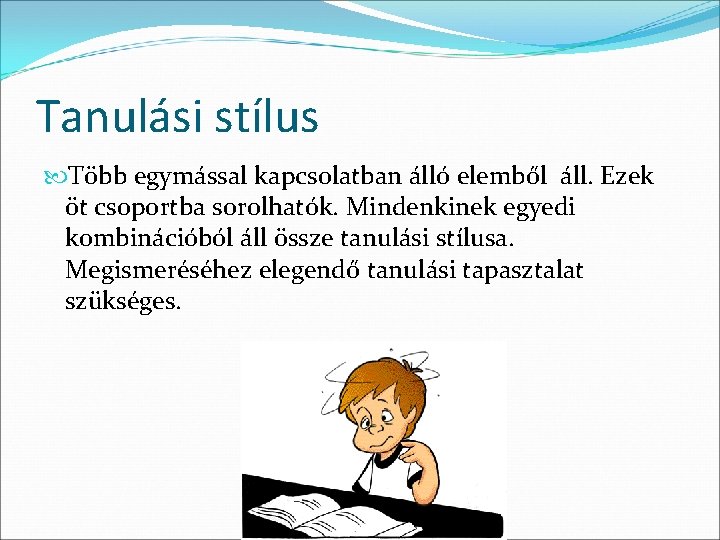 Tanulási stílus

Több egymással kapcsolatban álló elemből áll. Ezek öt csoportba sorolhatók. Mindenkinek egyedi kombinációból áll össze tanulási stílusa. Megismeréséhez elegendő tanulási tapasztalat szükséges.